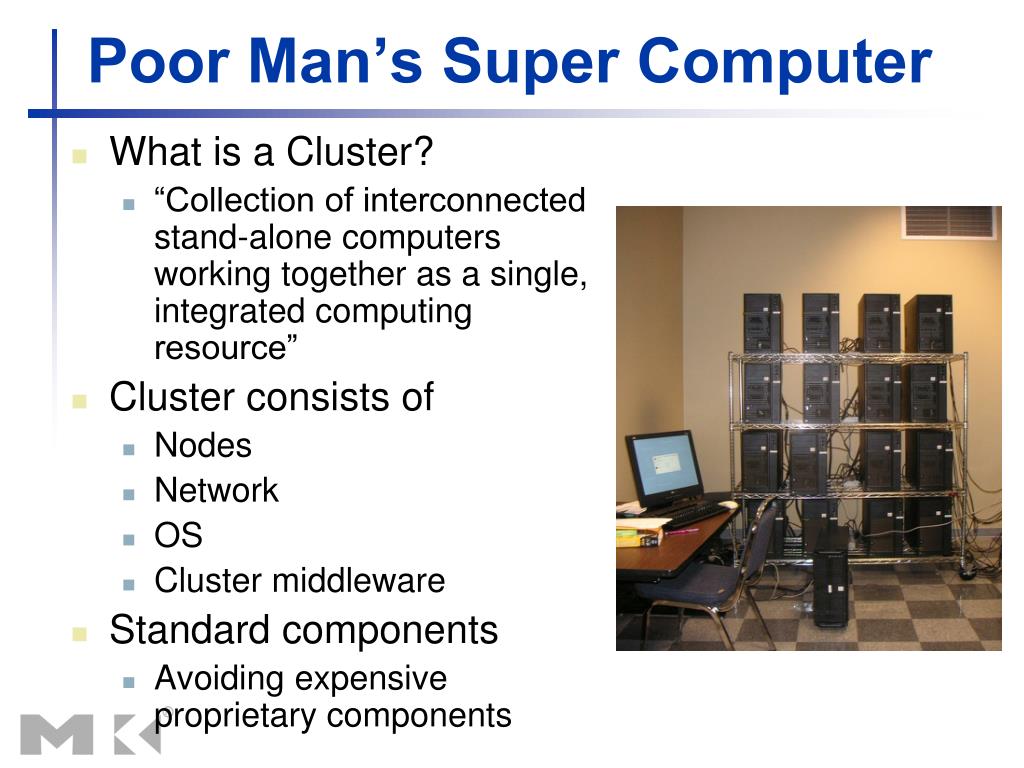 Poor Man’s Super Computer

What is a Cluster?

“Collection of interconnected stand-alone computers working together as a single, integrated computing resource”

Cluster consists of

Nodes

Network

OS

Cluster middleware

Standard components

Avoiding expensive proprietary components